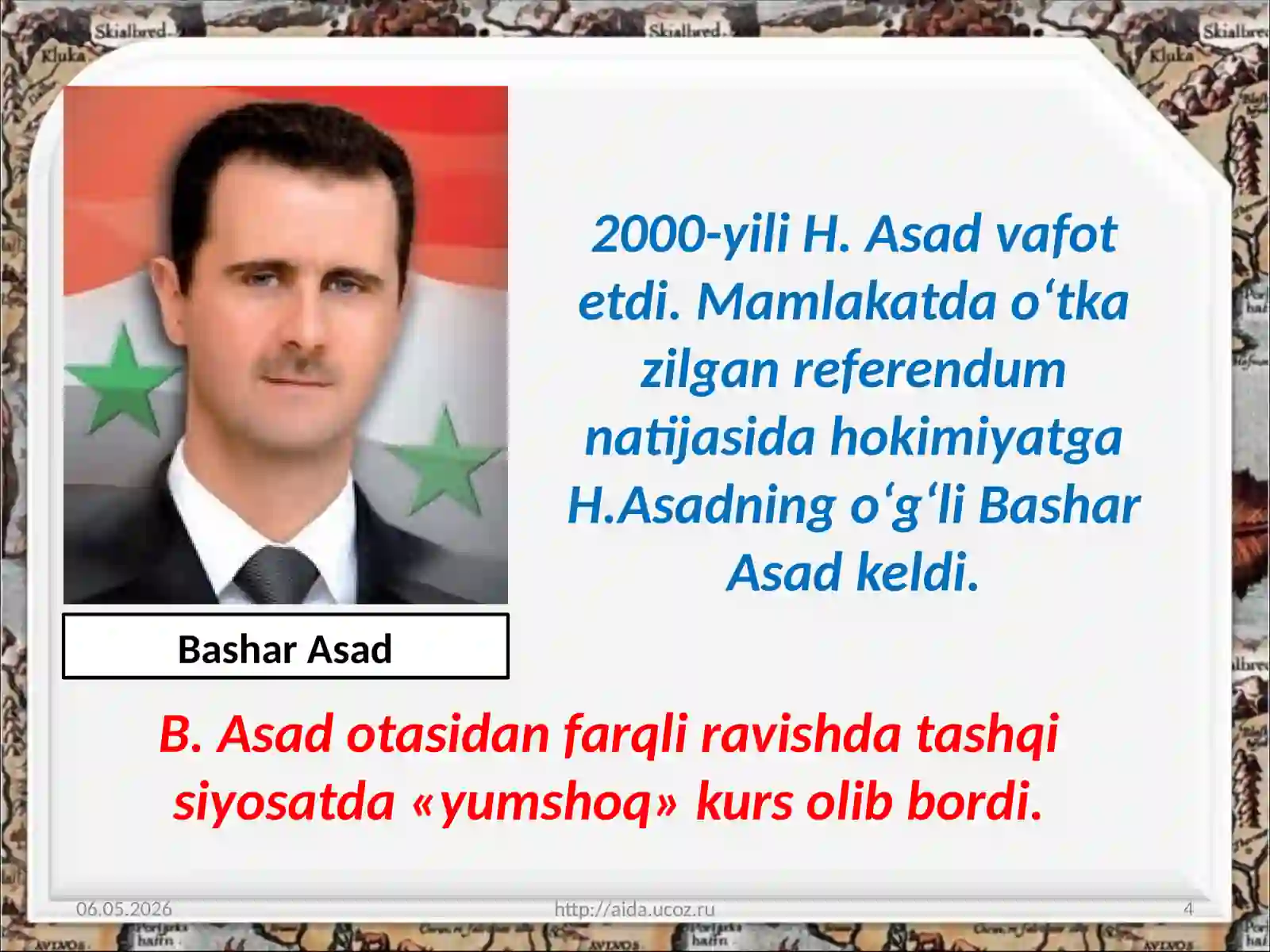 2000-yili H. Asad vafot etdi. Mamlakatda o‘tka zilgan referendum natijasida hokimiyatga H.Asadning o‘g‘li Bashar Asad keldi.

Bashar Asad

B. Asad otasidan farqli ravishda tashqi siyosatda «yumshoq» kurs olib bordi.

06.05.2026

http://aida.ucoz.ru

4